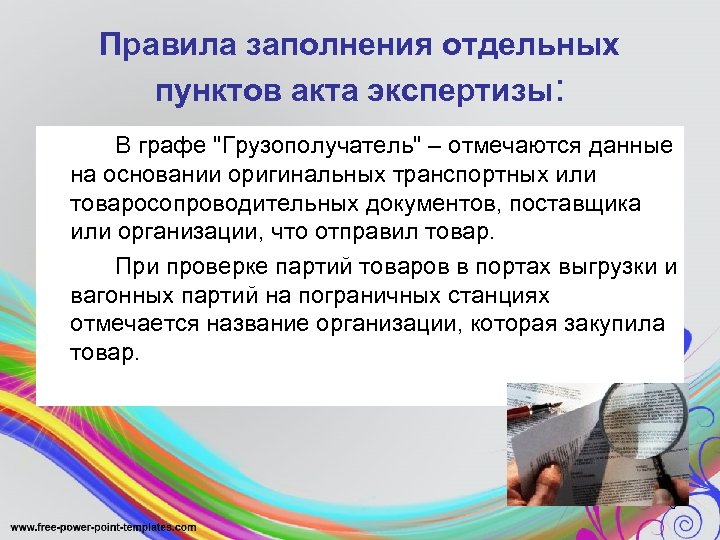 Правила заполнения отдельных пунктов акта экспертизы:

В графе "Грузополучатель" – отмечаются данные на основании оригинальных транспортных или товаросопроводительных документов, поставщика или организации, что отправил товар.

При проверке партий товаров в портах выгрузки и вагонных партий на пограничных станциях отмечается название организации, которая закупила товар.

www.free-power-point-templates.com